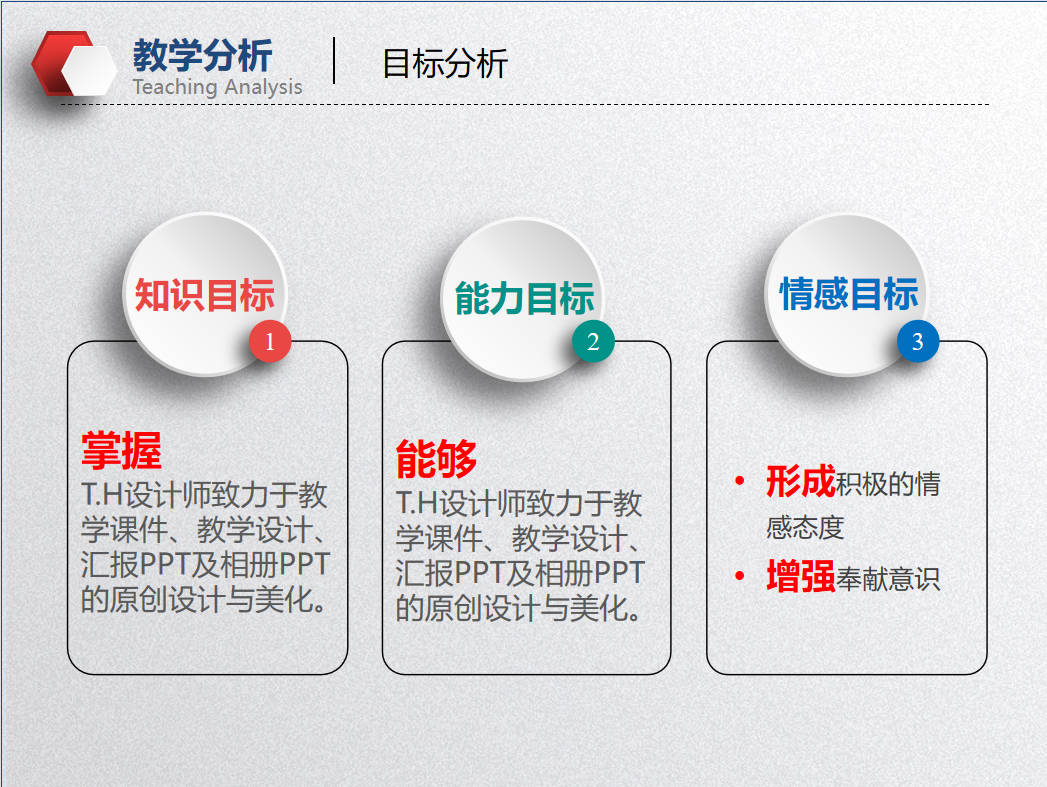 教学分析
Teaching Analysis

目标分析

知识目标
1

掌握
T.H设计师致力于教学课件、教学设计、汇报PPT及相册PPT的原创设计与美化。

能力目标
2

能够
T.H设计师致力于教学课件、教学设计、汇报PPT及相册PPT的原创设计与美化。

情感目标
3

• 形成积极的情感态度
• 增强奉献意识